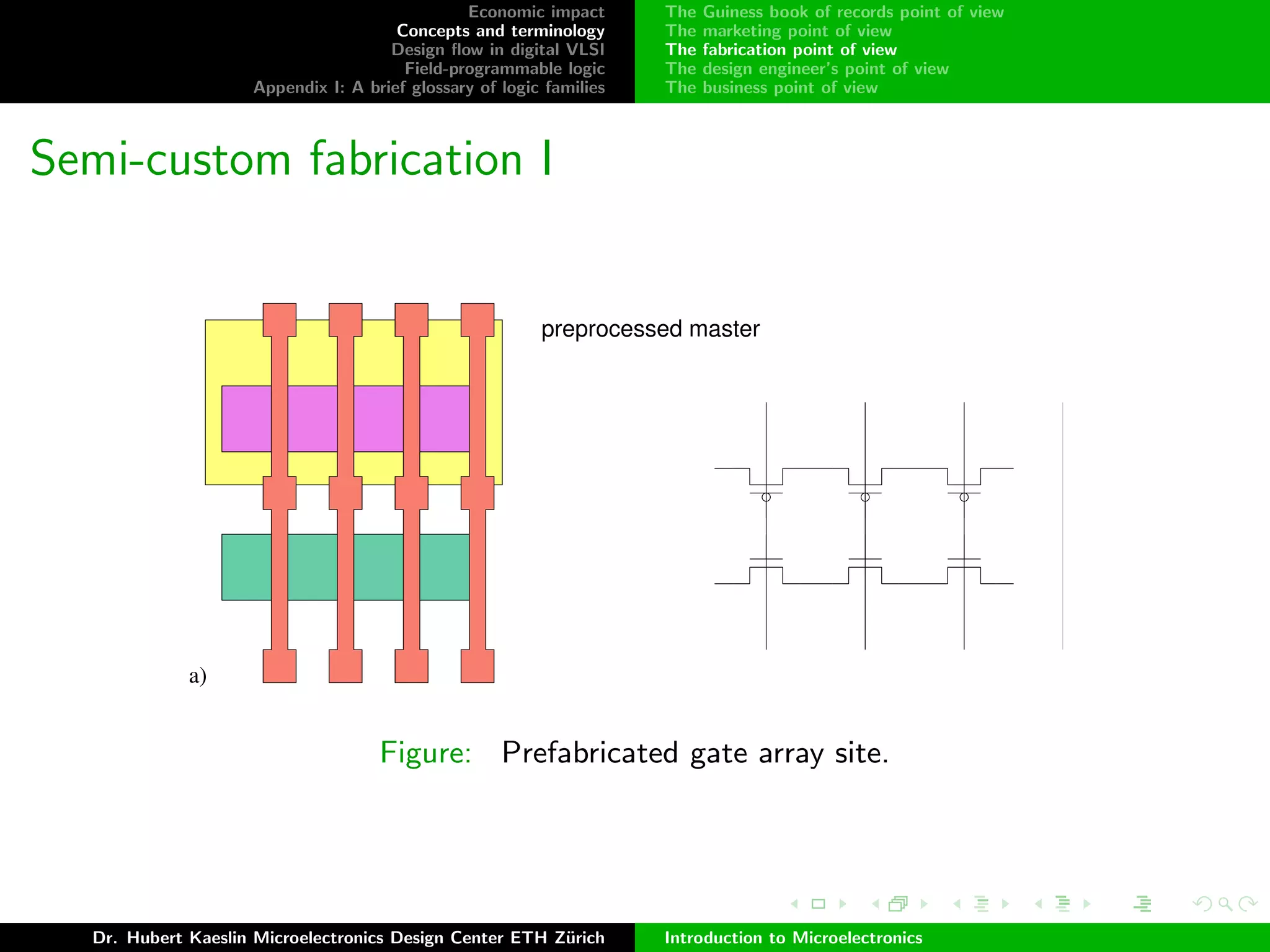 Economic impact
Concepts and terminology
Design flow in digital VLSI
Field-programmable logic
Appendix I: A brief glossary of logic families

The Guiness book of records point of view
The marketing point of view
The fabrication point of view
The design engineer's point of view
The business point of view

Semi-custom fabrication I

preprocessed master

a)

Figure: Prefabricated gate array site.

Dr. Hubert Kaeslin Microelectronics Design Center ETH Zürich

Introduction to Microelectronics